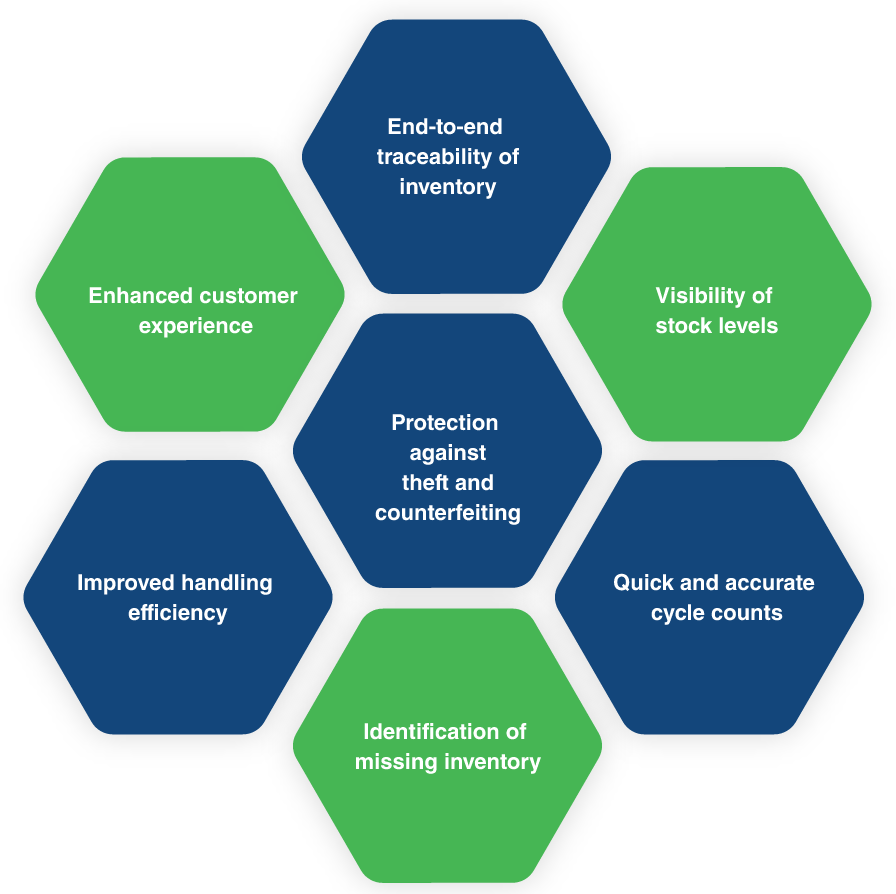 End-to-end traceability of inventory

Enhanced customer experience

Visibility of stock levels

Protection against theft and counterfeiting

Improved handling efficiency

Quick and accurate cycle counts

Identification of missing inventory